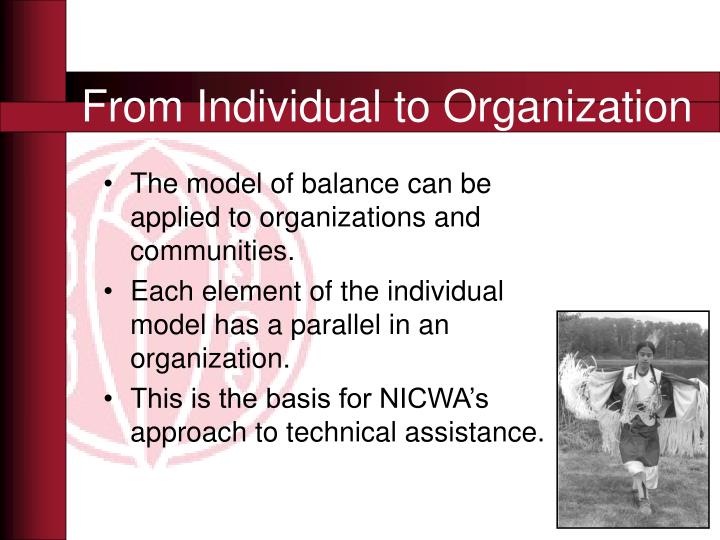 From Individual to Organization

• The model of balance can be applied to organizations and communities.
• Each element of the individual model has a parallel in an organization.
• This is the basis for NICWA's approach to technical assistance.